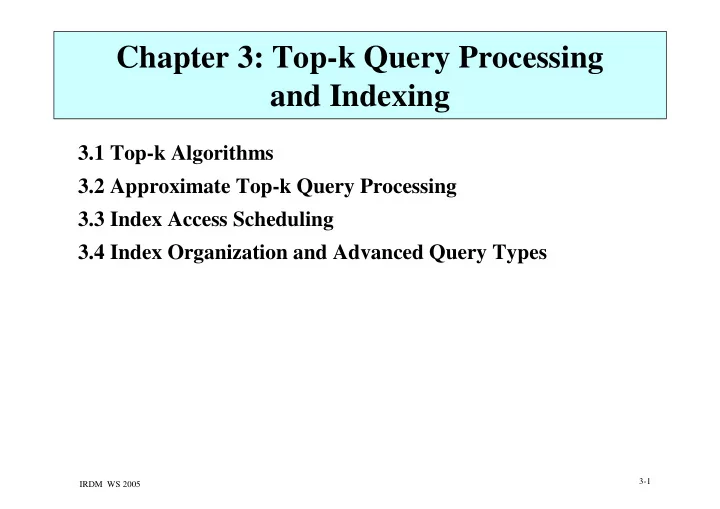 Chapter 3: Top-k Query Processing and Indexing

3.1 Top-k Algorithms

3.2 Approximate Top-k Query Processing

3.3 Index Access Scheduling

3.4 Index Organization and Advanced Query Types

IRDM WS 2005

3-1